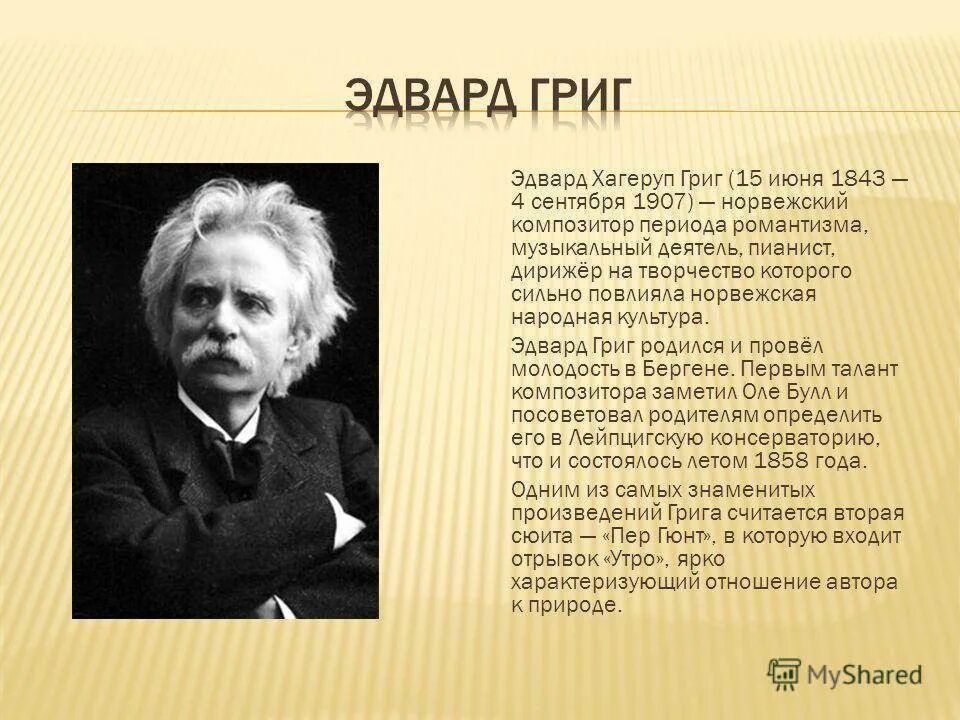 ЭДВАРД ГРИГ

Эдвард Хагеруп Григ (15 июня 1843 — 4 сентября 1907) — норвежский композитор периода романтизма, музыкальный деятель, пианист, дирижёр на творчество которого сильно повлияла норвежская народная культура.

Эдвард Григ родился и провёл молодость в Бергене. Первым талант композитора заметил Оле Булл и посоветовал родителям определить его в Лейпцигскую консерваторию, что и состоялось летом 1858 года.

Одним из самых знаменитых произведений Грига считается вторая сюита — «Пер Гюнт», в которую входит отрывок «Утро», ярко характеризующий отношение автора к природе.

MyShared